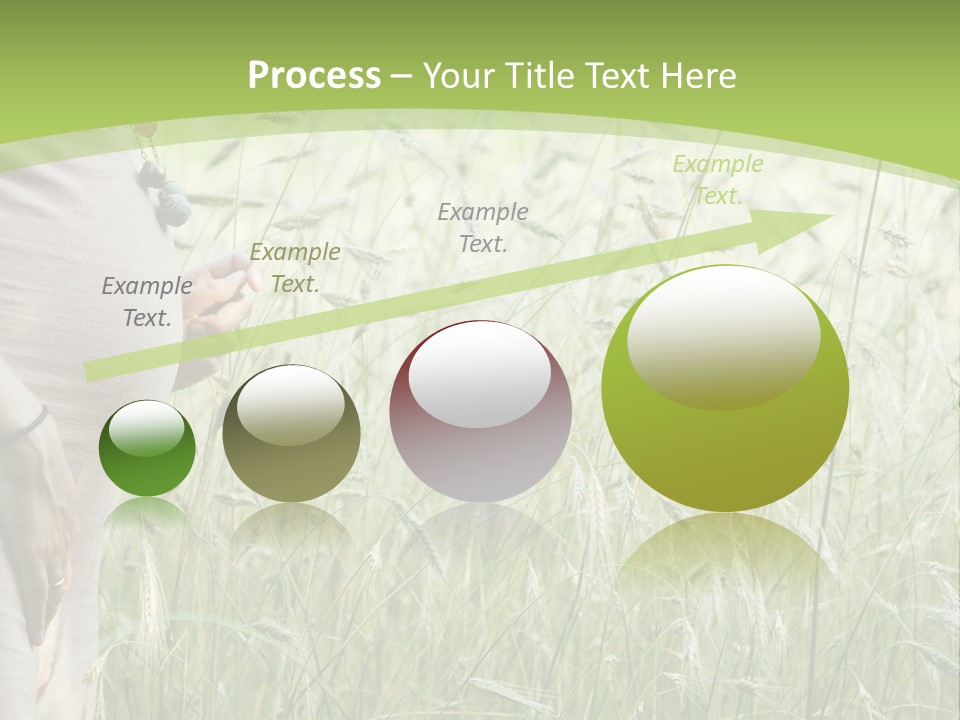 Process – Your Title Text Here

Example Text.

Example Text.

Example Text.

Example Text.